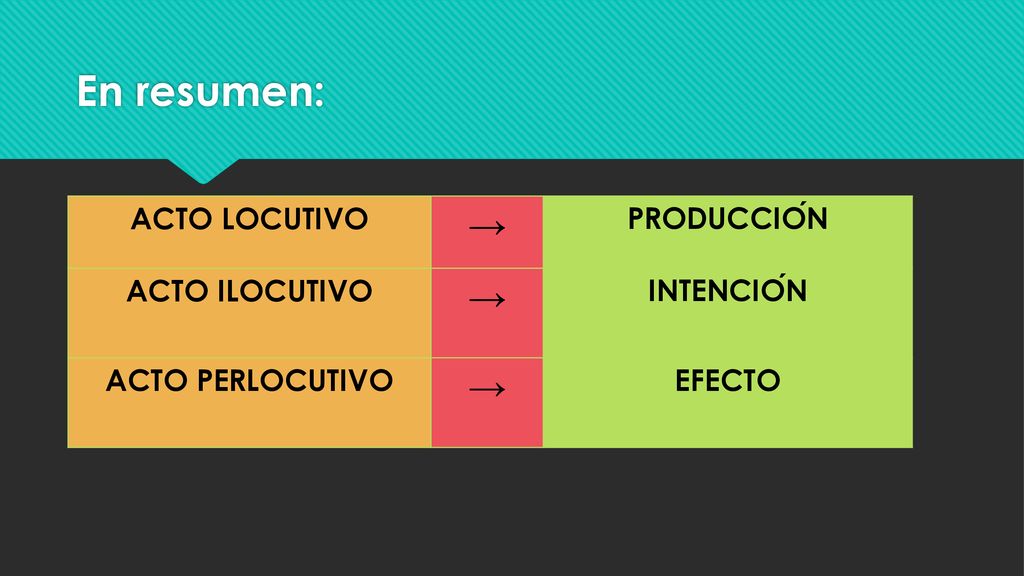 En resumen:

| ACTO LOCUTIVO | → | PRODUCCIÓN |
|---|---|---|
| ACTO ILOCUTIVO | → | INTENCIÓN |
| ACTO PERLOCUTIVO | → | EFECTO |